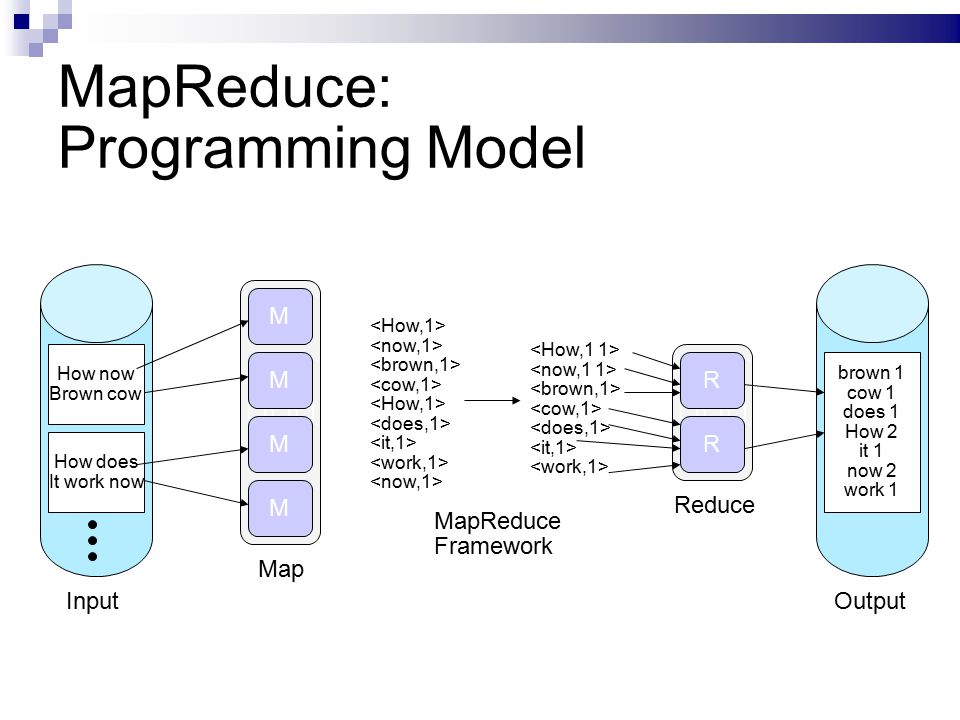 MapReduce:
Programming Model

How now
Brown cow

How does
It work now

Input

M
M
M
M

Map

<How,1>
<now,1>
<brown,1>
<cow,1>
<How,1>
<does,1>
<it,1>
<work,1>
<now,1>

MapReduce
Framework

<How,1 1>
<now,1 1>
<brown,1>
<cow,1>
<does,1>
<it,1>
<work,1>

R
R

Reduce

brown 1
cow 1
does 1
How 2
it 1
now 2
work 1

Output